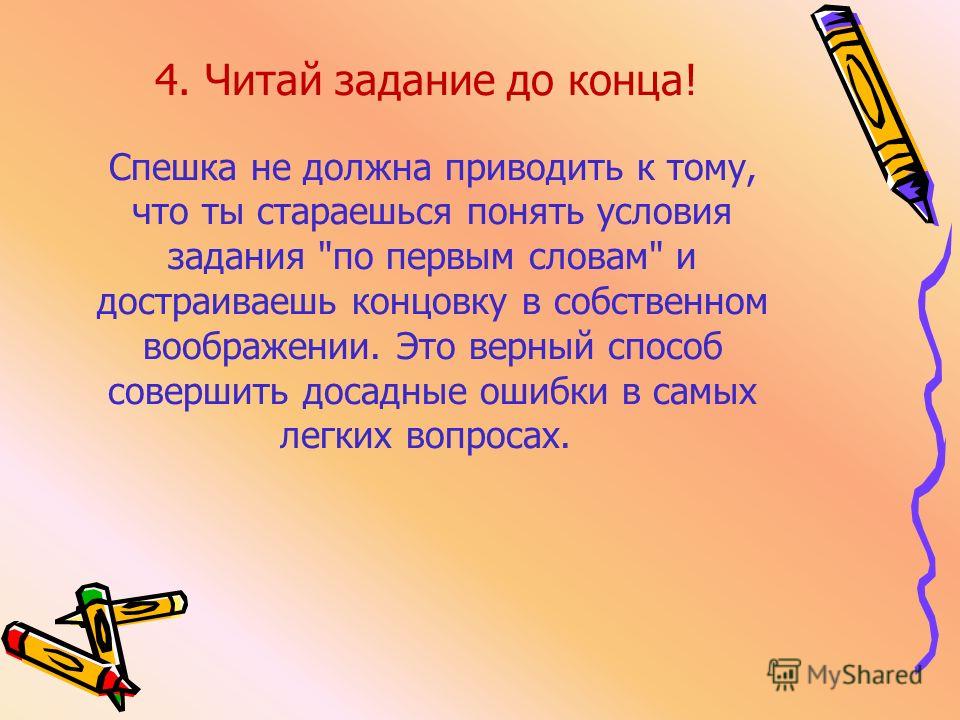 4. Читай задание до конца!

Спешка не должна приводить к тому, что ты стараешься понять условия задания "по первым словам" и достраиваешь концовку в собственном воображении. Это верный способ совершить досадные ошибки в самых легких вопросах.

MyShared